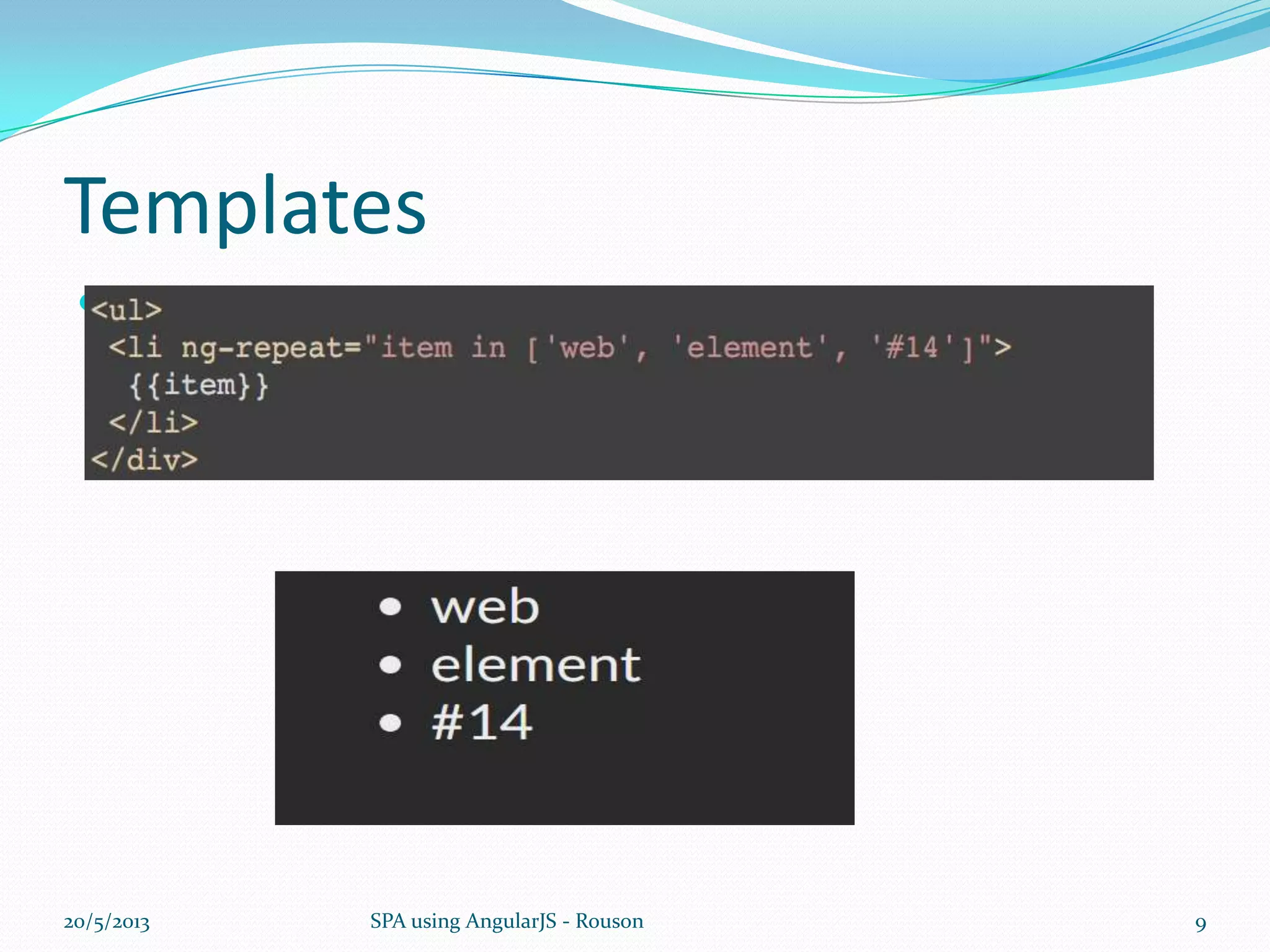 Templates

<ul>
 <li ng-repeat="item in ['web', 'element', '#14']">
  {{item}}
 </li>
</div>

• web
• element
• #14

20/5/2013

SPA using AngularJS - Rouson

9